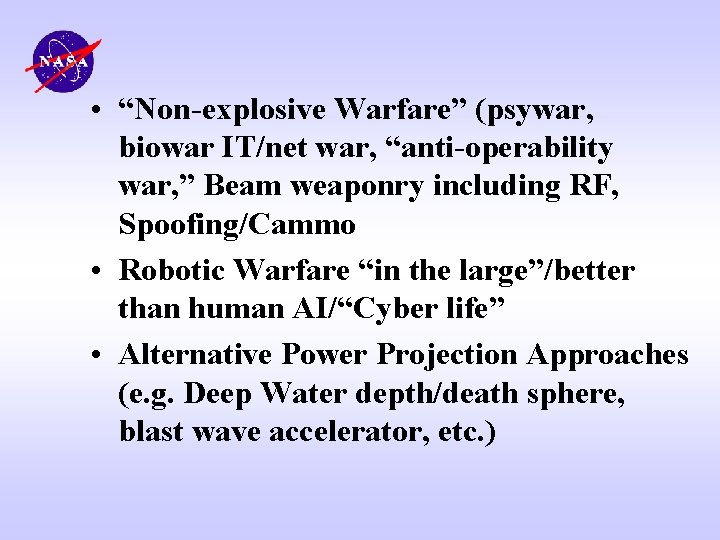 NASA

• “Non-explosive Warfare” (psywar, biowar IT/net war, “anti-operability war,” Beam weaponry including RF, Spoofing/Cammo

• Robotic Warfare “in the large”/better than human AI/“Cyber life”

• Alternative Power Projection Approaches (e.g. Deep Water depth/death sphere, blast wave accelerator, etc.)